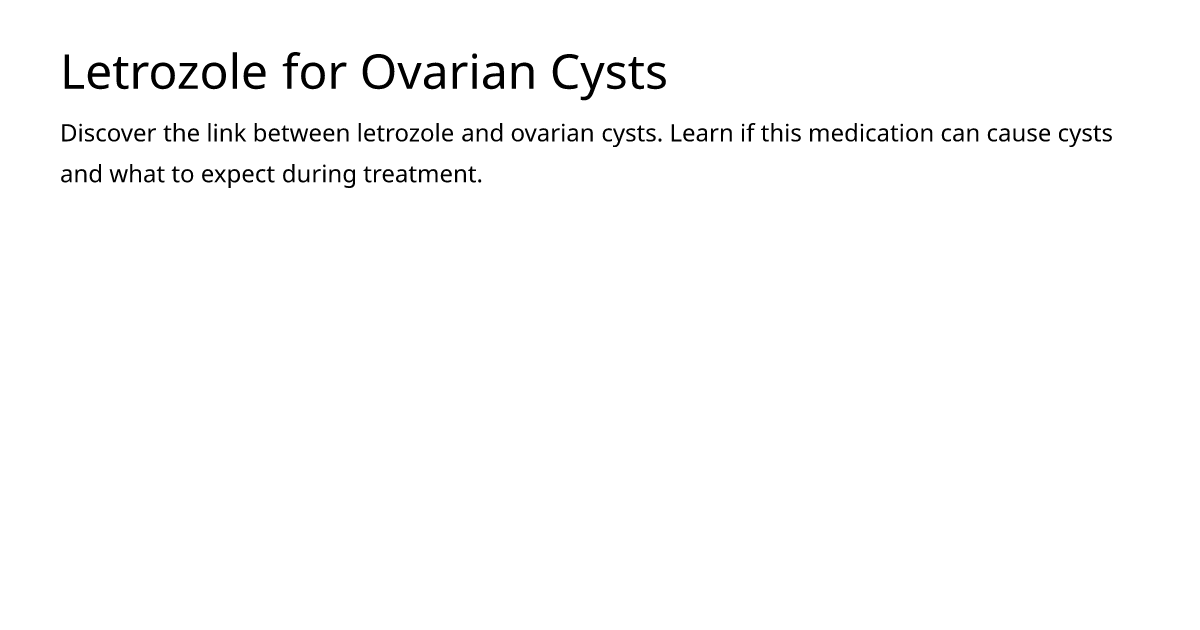 Letrozole for Ovarian Cysts

Discover the link between letrozole and ovarian cysts. Learn if this medication can cause cysts and what to expect during treatment.